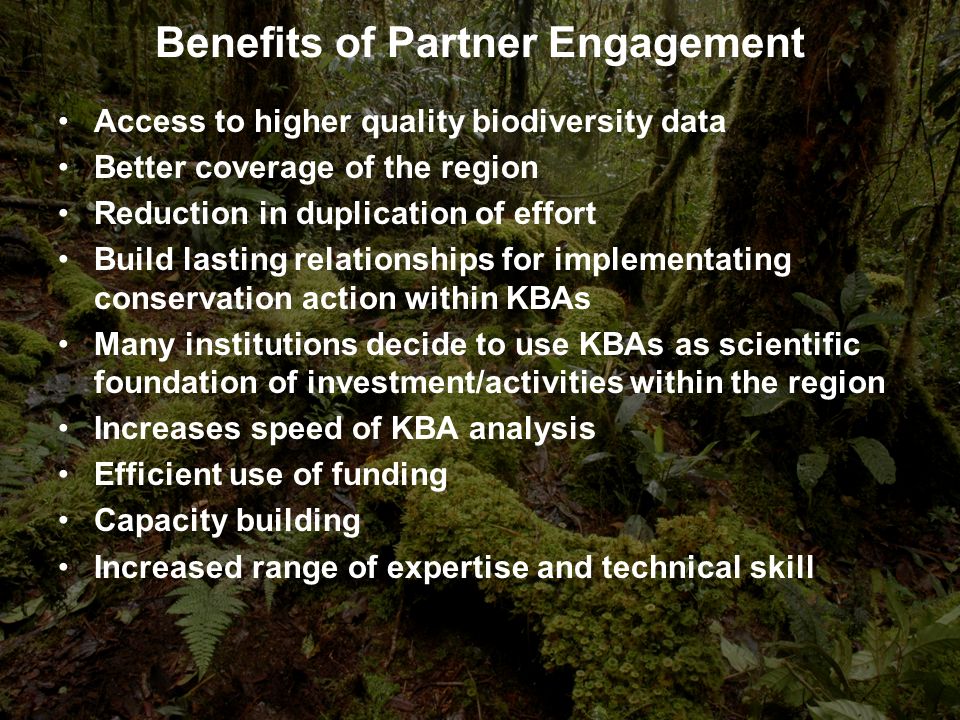 Benefits of Partner Engagement

• Access to higher quality biodiversity data
• Better coverage of the region
• Reduction in duplication of effort
• Build lasting relationships for implementating conservation action within KBAs
• Many institutions decide to use KBAs as scientific foundation of investment/activities within the region
• Increases speed of KBA analysis
• Efficient use of funding
• Capacity building
• Increased range of expertise and technical skill